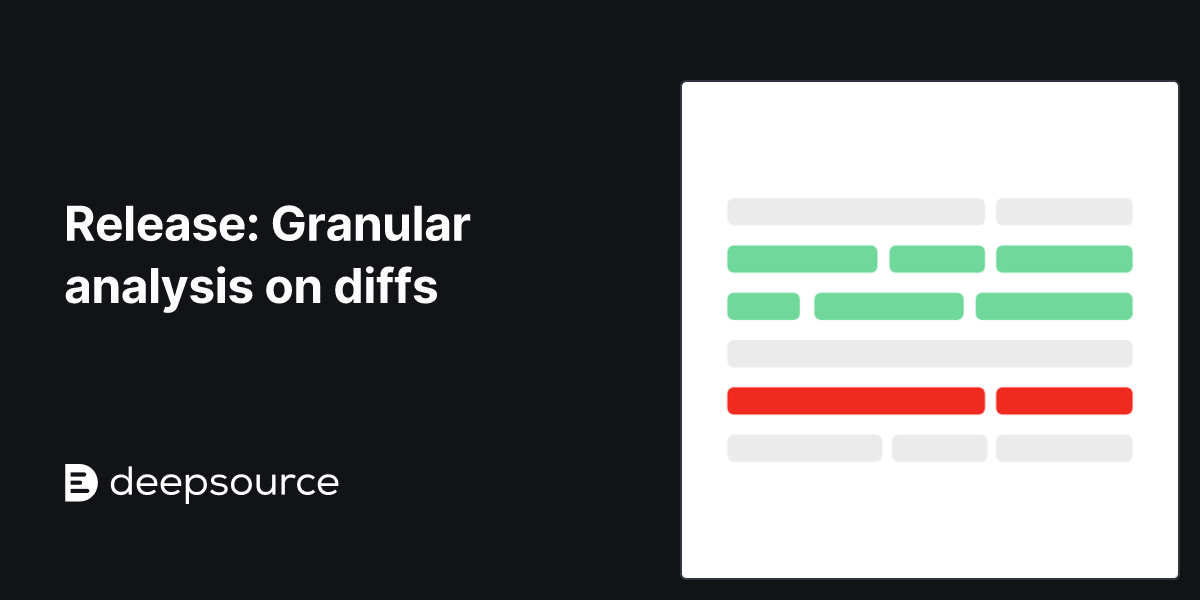 Release: Granular analysis on diffs

deepsource